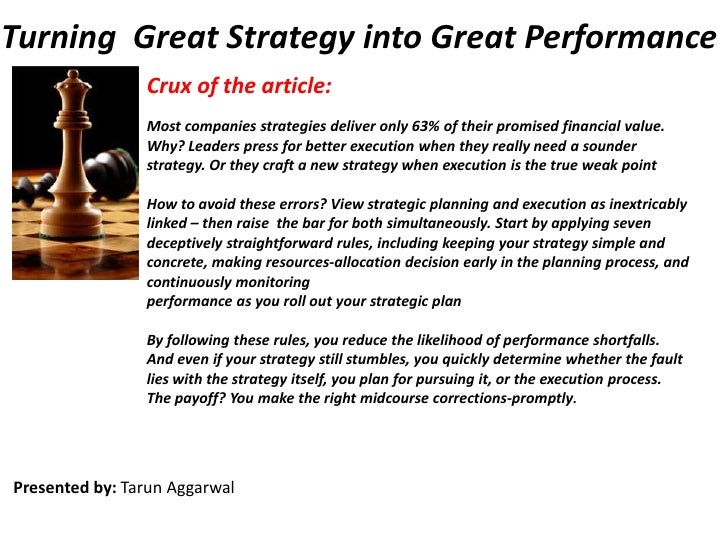 Turning Great Strategy into Great Performance

Crux of the article:

Most companies strategies deliver only 63% of their promised financial value. Why? Leaders press for better execution when they really need a sounder strategy. Or they craft a new strategy when execution is the true weak point

How to avoid these errors? View strategic planning and execution as inextricably linked – then raise the bar for both simultaneously. Start by applying seven deceptively straightforward rules, including keeping your strategy simple and concrete, making resources-allocation decision early in the planning process, and continuously monitoring
performance as you roll out your strategic plan

By following these rules, you reduce the likelihood of performance shortfalls. And even if your strategy still stumbles, you quickly determine whether the fault lies with the strategy itself, you plan for pursuing it, or the execution process. The payoff? You make the right midcourse corrections-promptly.

Presented by: Tarun Aggarwal